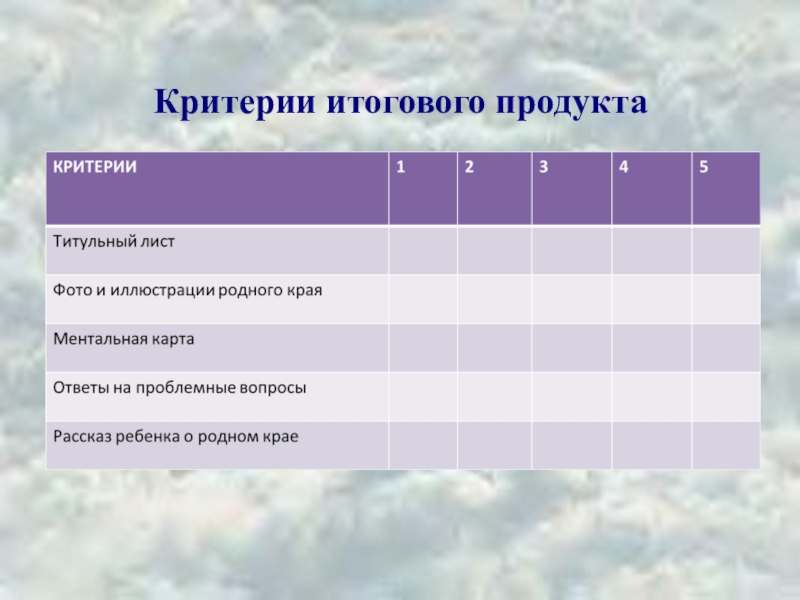 Критерии итогового продукта

| КРИТЕРИИ | 1 | 2 | 3 | 4 | 5 |
|---|---|---|---|---|---|
| Титульный лист | | | | | |
| Фото и иллюстрации родного края | | | | | |
| Ментальная карта | | | | | |
| Ответы на проблемные вопросы | | | | | |
| Рассказ ребенка о родном крае | | | | | |